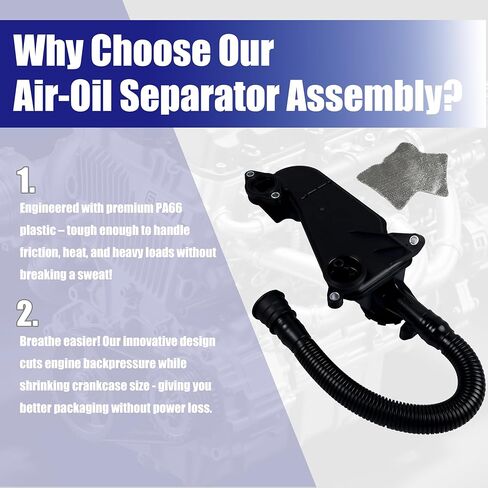 Why Choose Our Air-Oil Separator Assembly?

1.

Engineered with premium PA66 plastic – tough enough to handle friction, heat, and heavy loads without breaking a sweat!

2.

Breathe easier! Our innovative design cuts engine backpressure while shrinking crankcase size - giving you better packaging without power loss.